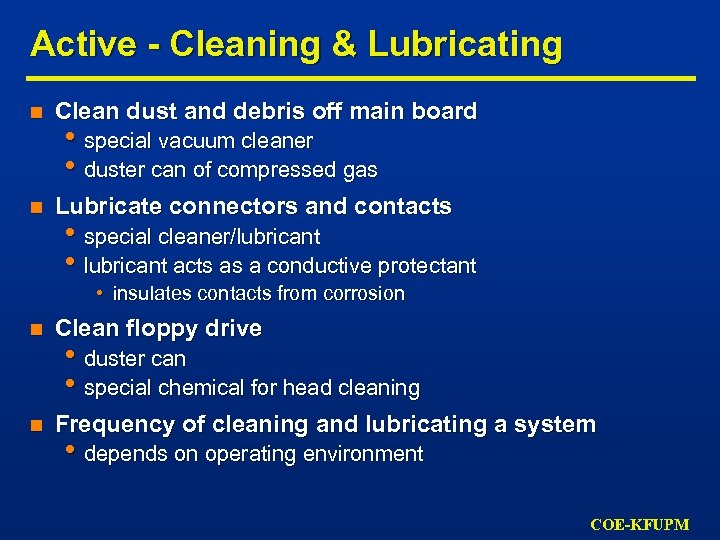 Active - Cleaning & Lubricating

- Clean dust and debris off main board
  - special vacuum cleaner
  - duster can of compressed gas
- Lubricate connectors and contacts
  - special cleaner/lubricant
  - lubricant acts as a conductive protectant
    - insulates contacts from corrosion
- Clean floppy drive
  - duster can
  - special chemical for head cleaning
- Frequency of cleaning and lubricating a system
  - depends on operating environment

COE-KFUPM